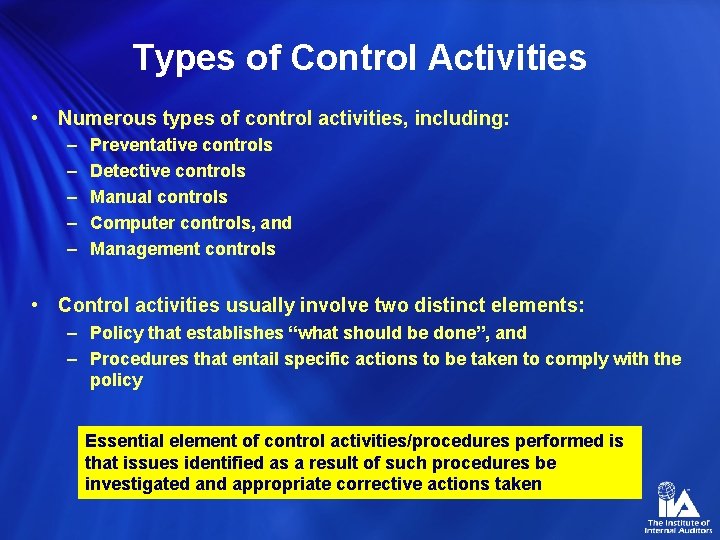 Types of Control Activities

• Numerous types of control activities, including:
– Preventative controls
– Detective controls
– Manual controls
– Computer controls, and
– Management controls

• Control activities usually involve two distinct elements:
– Policy that establishes “what should be done”, and
– Procedures that entail specific actions to be taken to comply with the policy

Essential element of control activities/procedures performed is that issues identified as a result of such procedures be investigated and appropriate corrective actions taken

IIA
The Institute of Internal Auditors